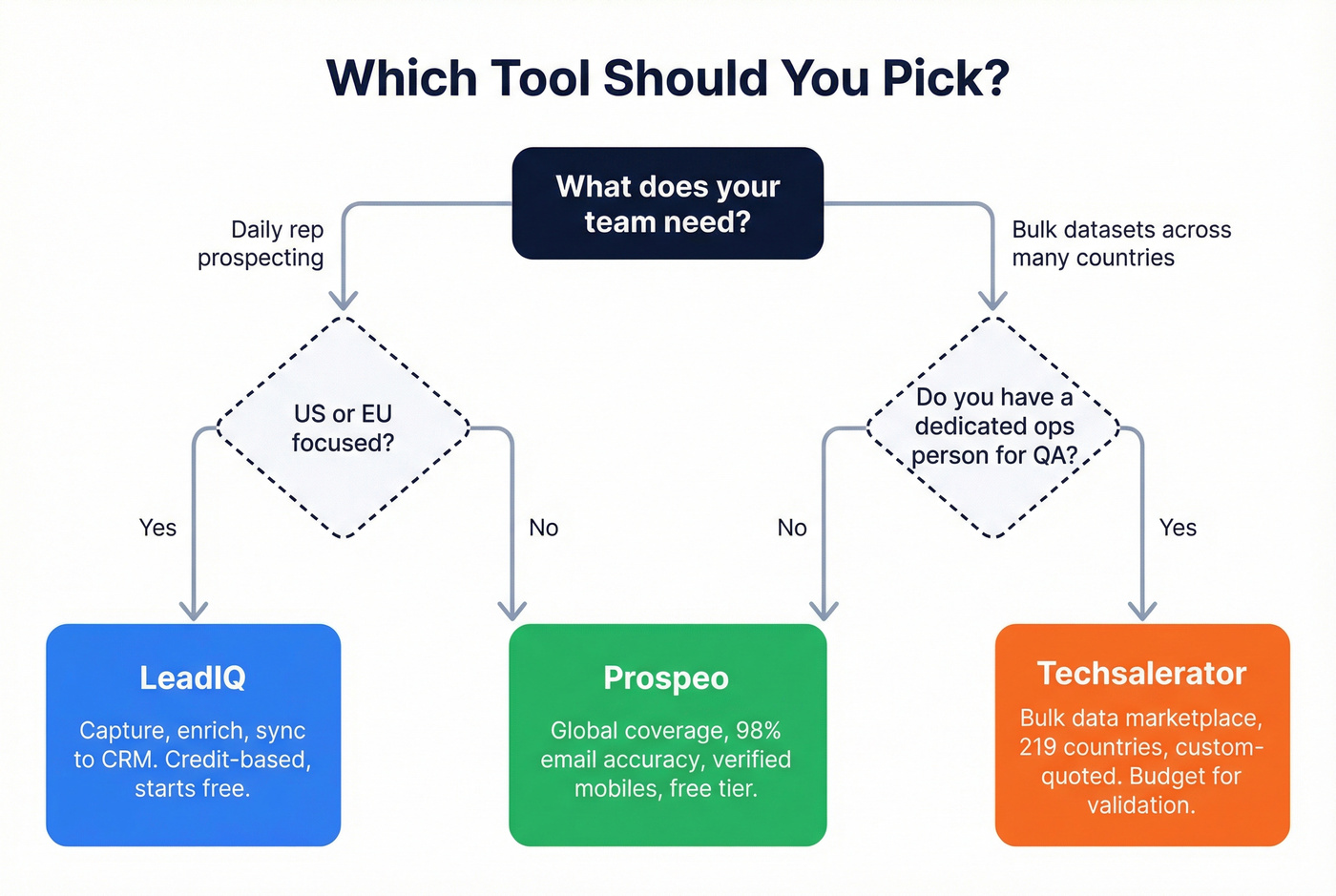 Which Tool Should You Pick?

What does your team need?

Daily rep prospecting

Bulk datasets across many countries

US or EU focused?

Do you have a dedicated ops person for QA?

Yes

No

No

Yes

LeadIQ

Capture, enrich, sync to CRM. Credit-based, starts free.

Prospeo

Global coverage, 98% email accuracy, verified mobiles, free tier.

Techsalerator

Bulk data marketplace, 219 countries, custom-quoted. Budget for validation.